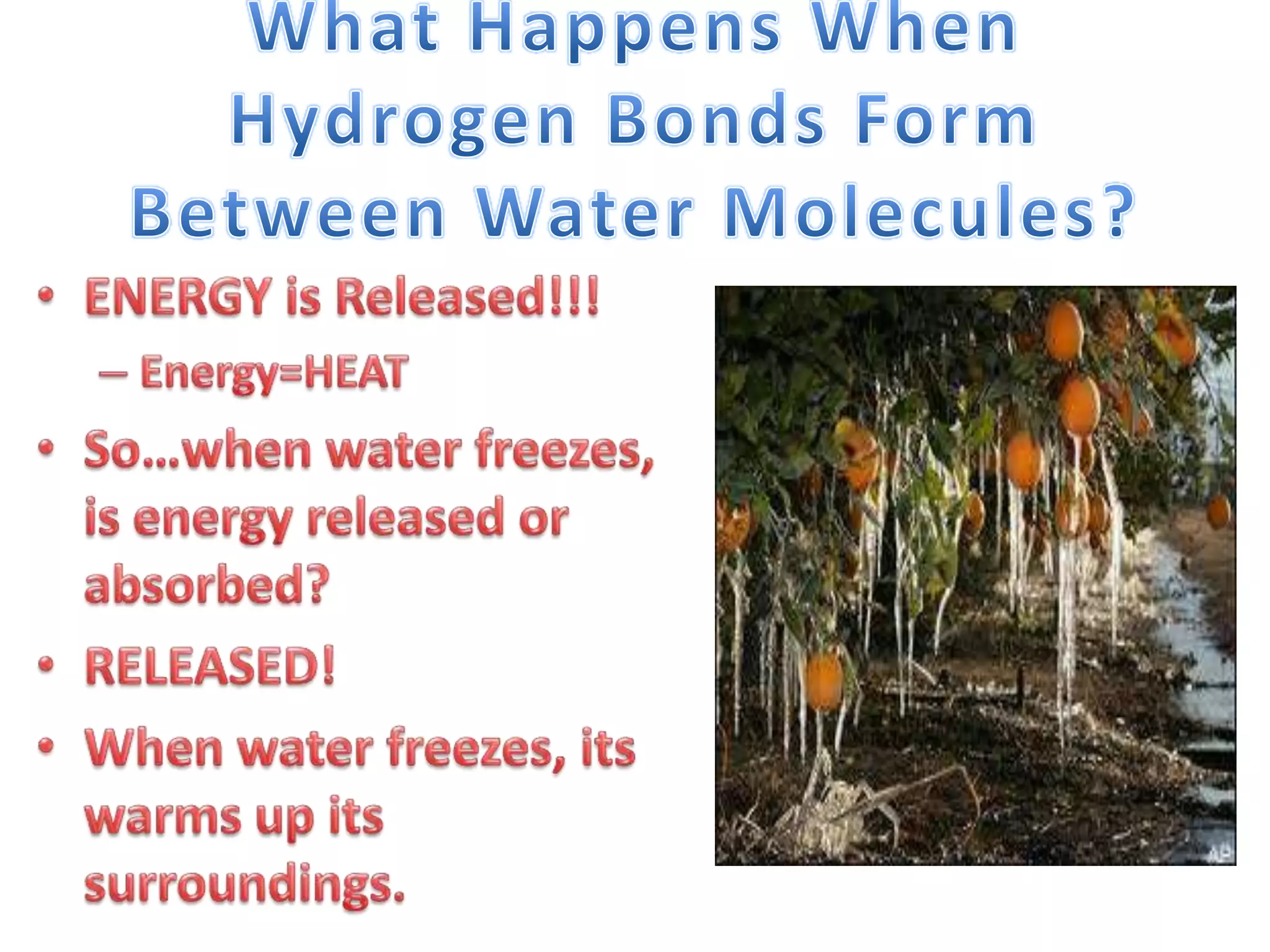 What Happens When Hydrogen Bonds Form Between Water Molecules?

• ENERGY is Released!!!
– Energy=HEAT
• So...when water freezes, is energy released or absorbed?
• RELEASED!
• When water freezes, its warms up its surroundings.

AP